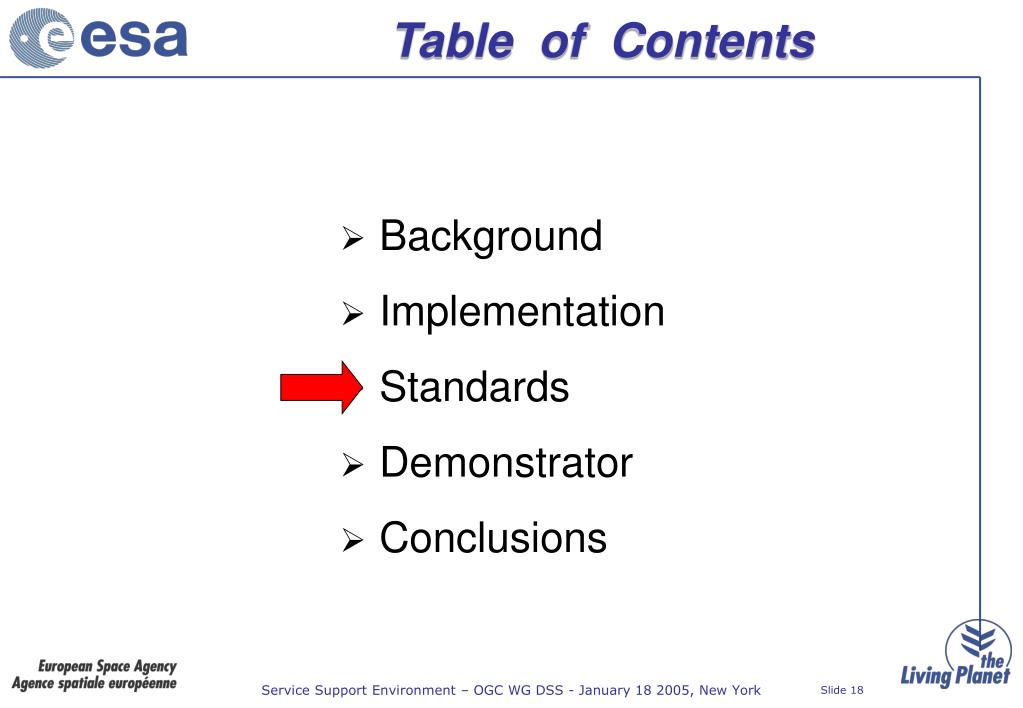 esa

Table of Contents

➢ Background

➢ Implementation

Standards

➢ Demonstrator

➢ Conclusions

European Space Agency
Agence spatiale européenne

Service Support Environment – OGC WG DSS - January 18 2005, New York

Slide 18

the Living Planet